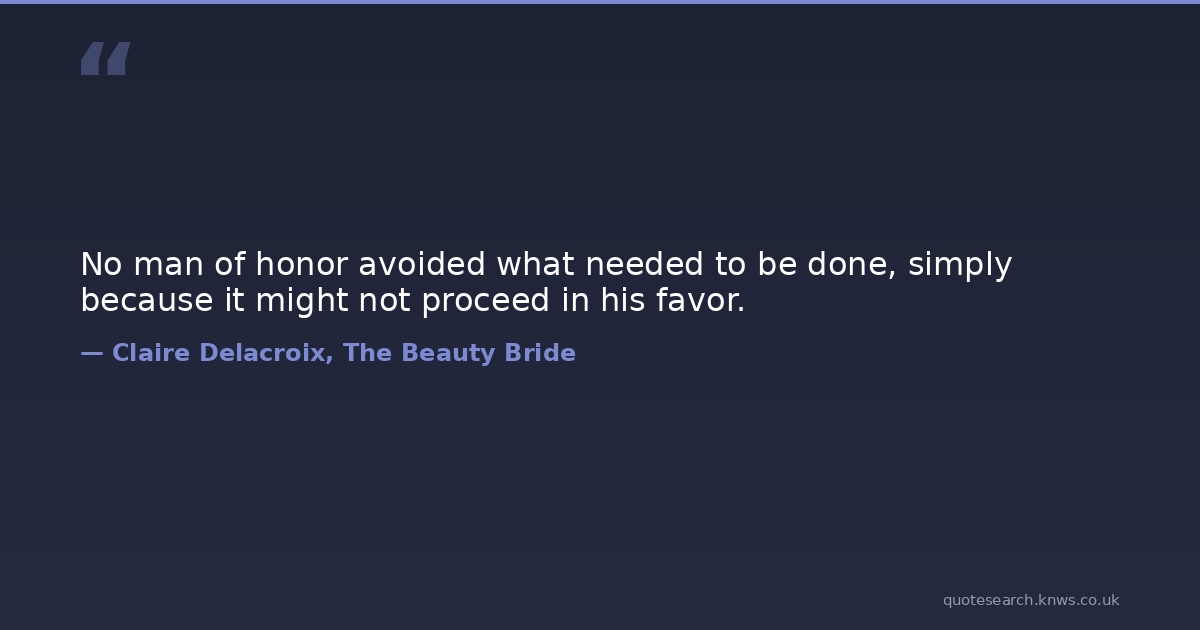 "

No man of honor avoided what needed to be done, simply because it might not proceed in his favor.

— Claire Delacroix, The Beauty Bride

quotesearch.knws.co.uk